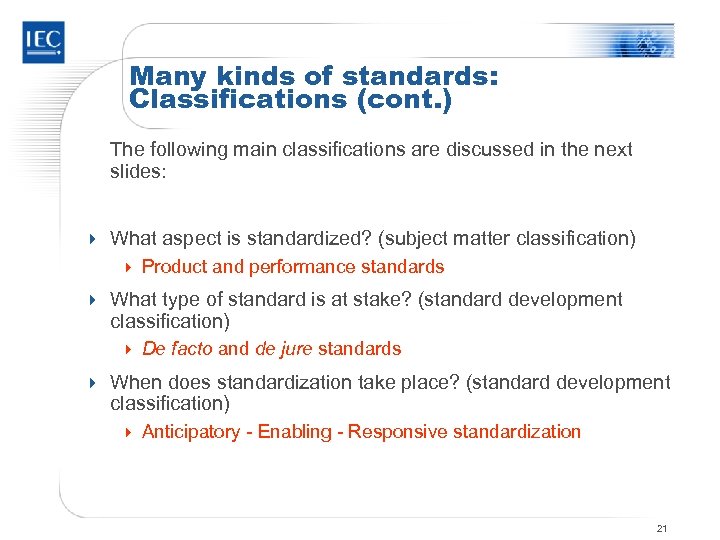 IEC

Many kinds of standards: Classifications (cont.)

The following main classifications are discussed in the next slides:

What aspect is standardized? (subject matter classification)

Product and performance standards

What type of standard is at stake? (standard development classification)

De facto and de jure standards

When does standardization take place? (standard development classification)

Anticipatory - Enabling - Responsive standardization

21